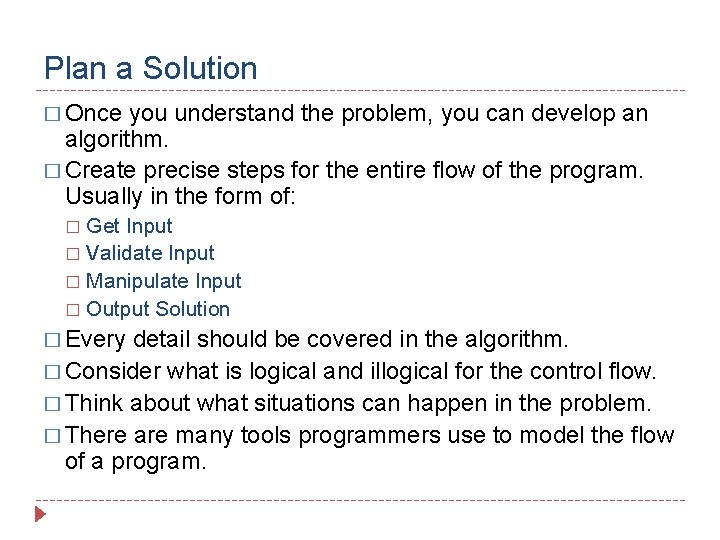 Plan a Solution

□ Once you understand the problem, you can develop an algorithm.

□ Create precise steps for the entire flow of the program. Usually in the form of:

□ Get Input
□ Validate Input
□ Manipulate Input
□ Output Solution

□ Every detail should be covered in the algorithm.

□ Consider what is logical and illogical for the control flow.

□ Think about what situations can happen in the problem.

□ There are many tools programmers use to model the flow of a program.